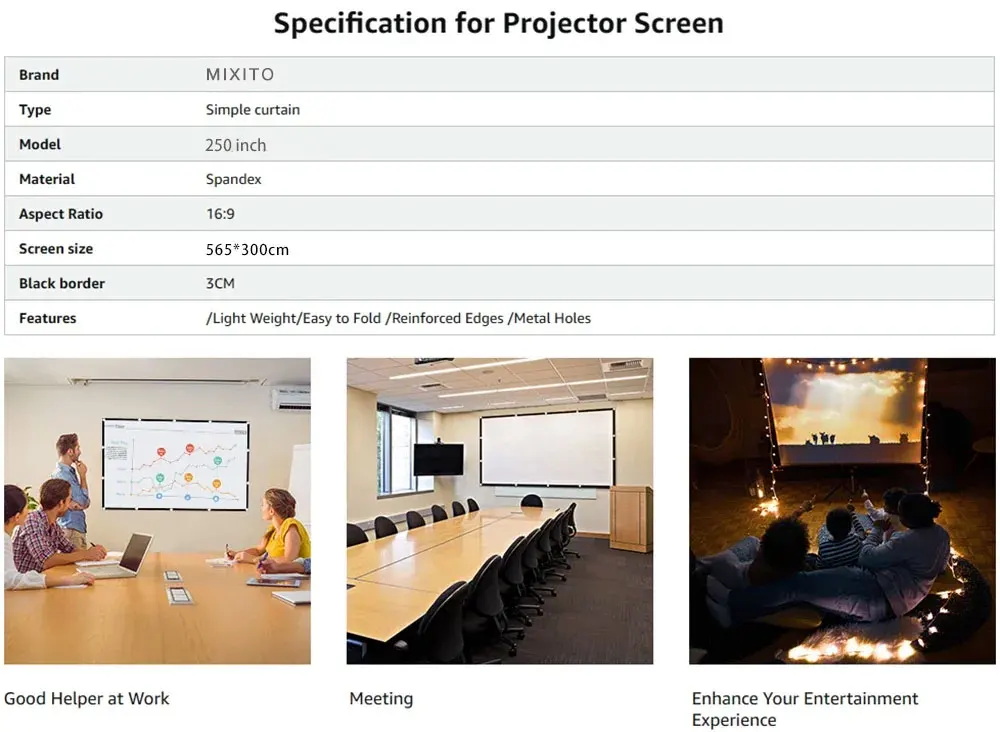 Specification for Projector Screen

| Brand | MIXITO |
|---|---|
| Type | Simple curtain |
| Model | 250 inch |
| Material | Spandex |
| Aspect Ratio | 16:9 |
| Screen size | 565*300cm |
| Black border | 3CM |
| Features | /Light Weight/Easy to Fold /Reinforced Edges /Metal Holes |

Good Helper at Work

Meeting

Enhance Your Entertainment Experience